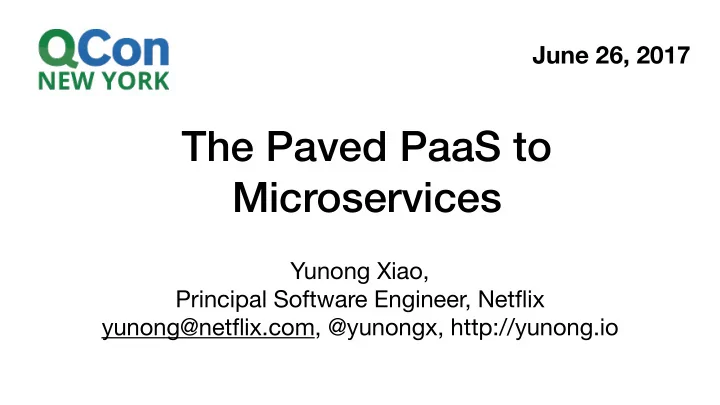 QCon
NEW YORK

June 26, 2017

The Paved PaaS to Microservices

Yunong Xiao,
Principal Software Engineer, Netflix
yunong@netflix.com, @yunongx, http://yunong.io